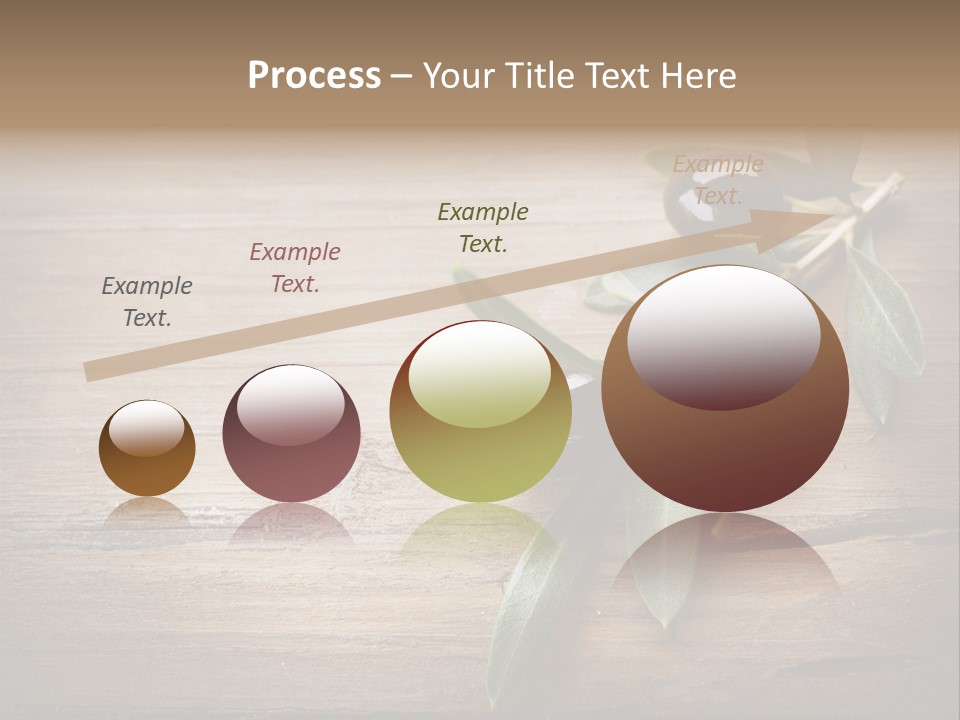 Process – Your Title Text Here

Example Text.

Example Text.

Example Text.

Example Text.